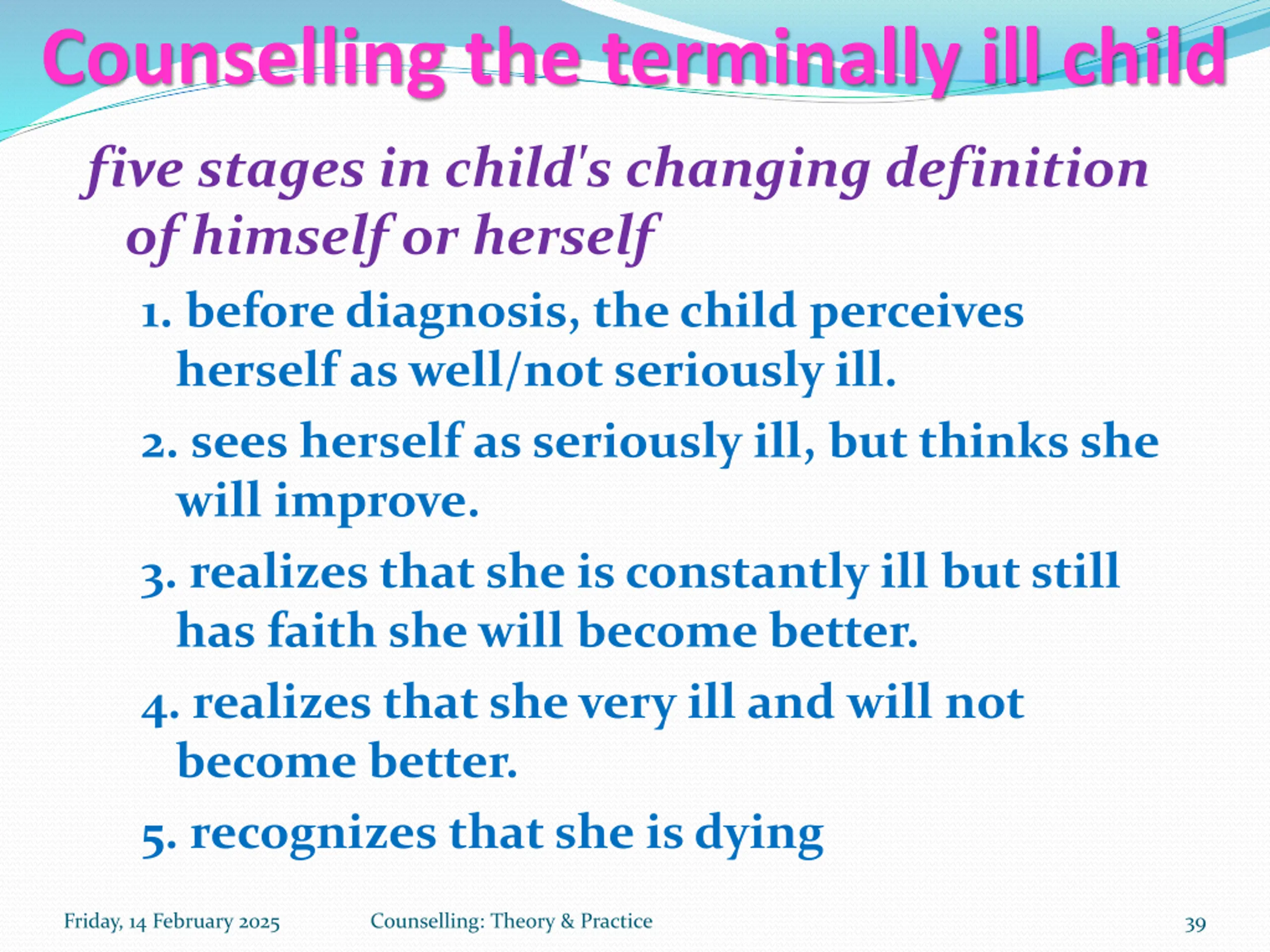 Counselling the terminally ill child

five stages in child's changing definition of himself or herself

1. before diagnosis, the child perceives herself as well/not seriously ill.

2. sees herself as seriously ill, but thinks she will improve.

3. realizes that she is constantly ill but still has faith she will become better.

4. realizes that she very ill and will not become better.

5. recognizes that she is dying

Friday, 14 February 2025 Counselling: Theory & Practice 39